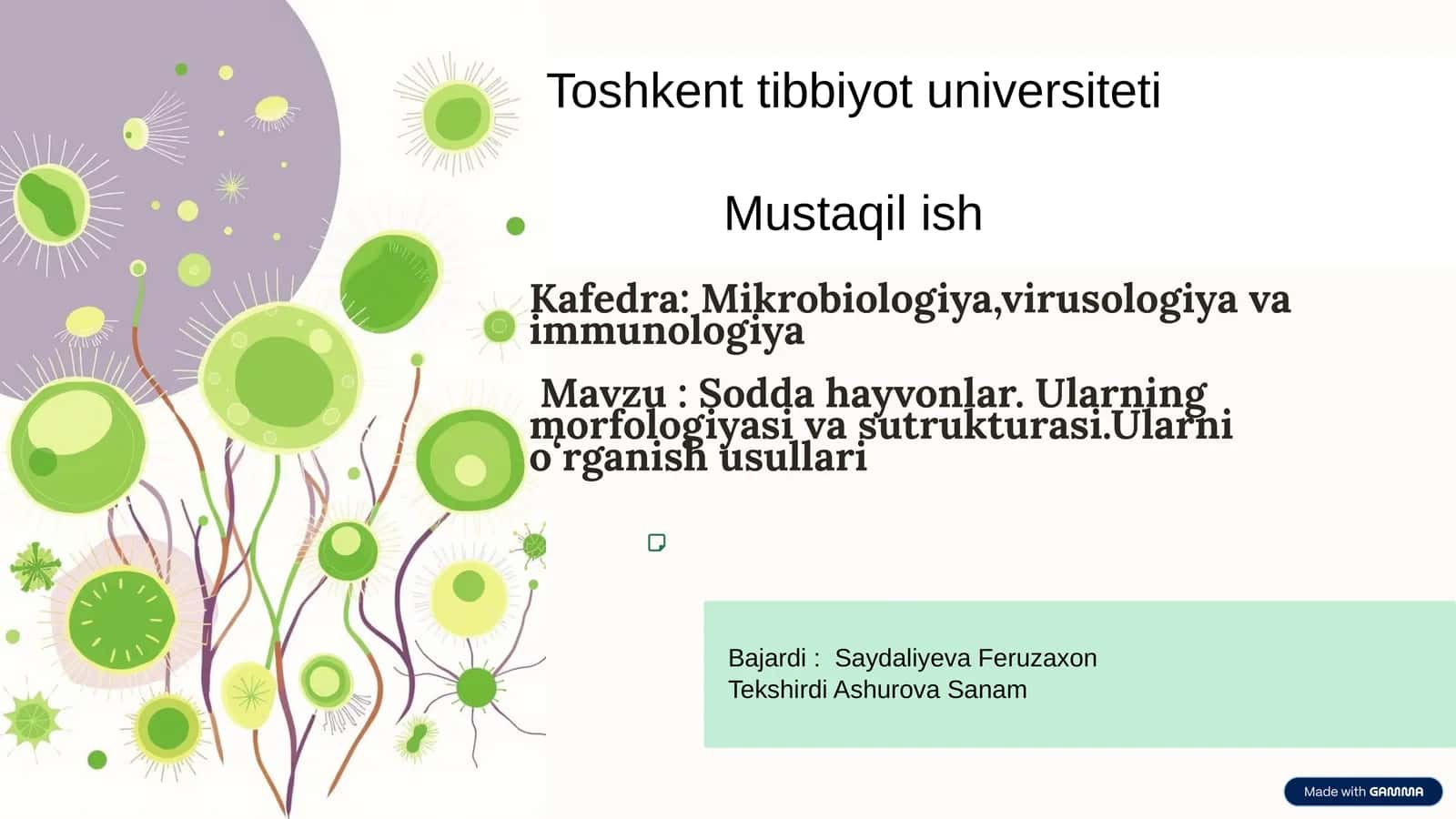 Toshkent tibbiyot universiteti

Mustaqil ish

Kafedra: Mikrobiologiya,virusologiya va immunologiya

Mavzu : Sodda hayvonlar. Ularning morfologiyasi va sutrukturasi.Ularni o`rganish usullari

Bajardi : Saydaliyeva Feruzaxon
Tekshirdi Ashurova Sanam

Made with GAMMA